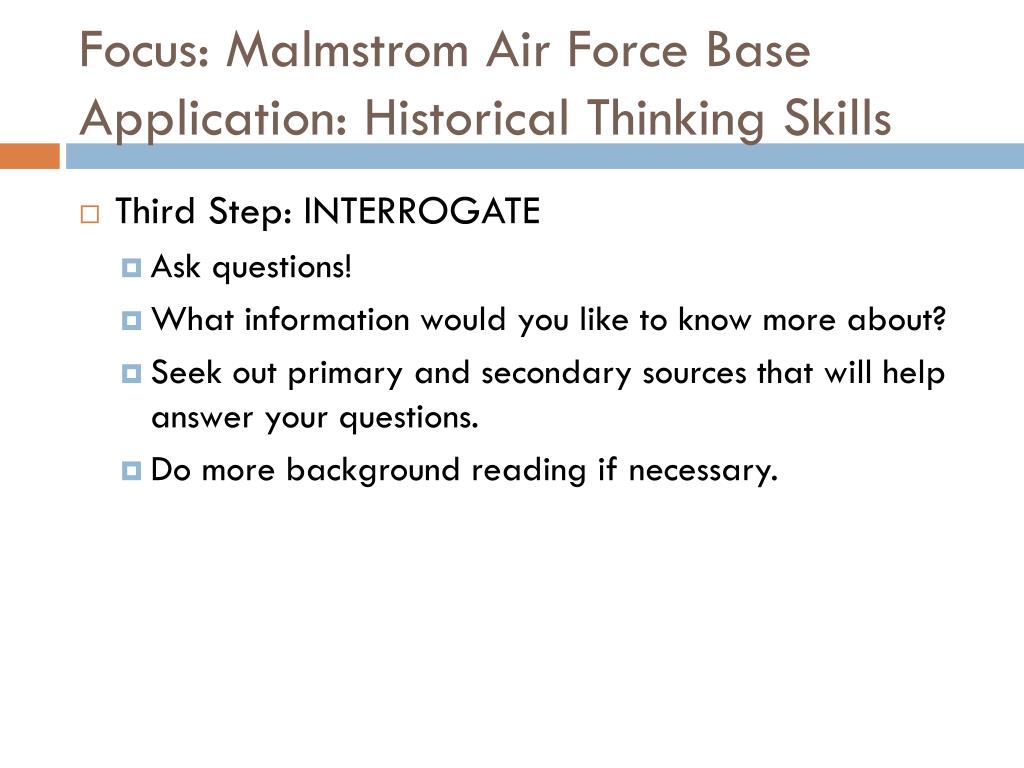 Focus: Malmstrom Air Force Base
Application: Historical Thinking Skills

Third Step: INTERROGATE

Ask questions!

What information would you like to know more about?

Seek out primary and secondary sources that will help answer your questions.

Do more background reading if necessary.